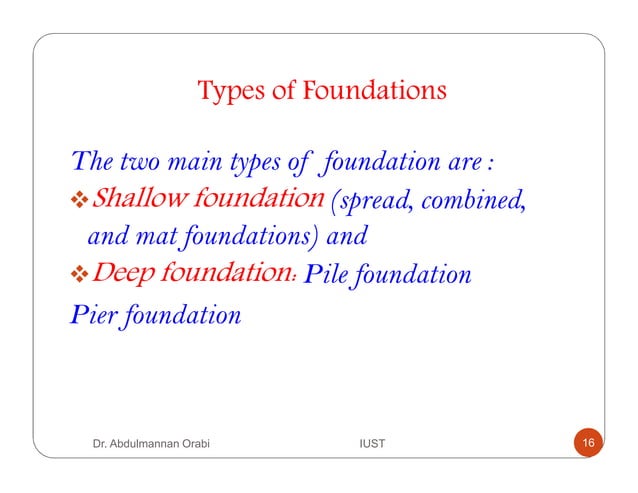 Types of Foundations

The two main types of foundation are :

❖ Shallow foundation (spread, combined, and mat foundations) and

❖ Deep foundation: Pile foundation

Pier foundation

Dr. Abdulmannan Orabi

IUST

16